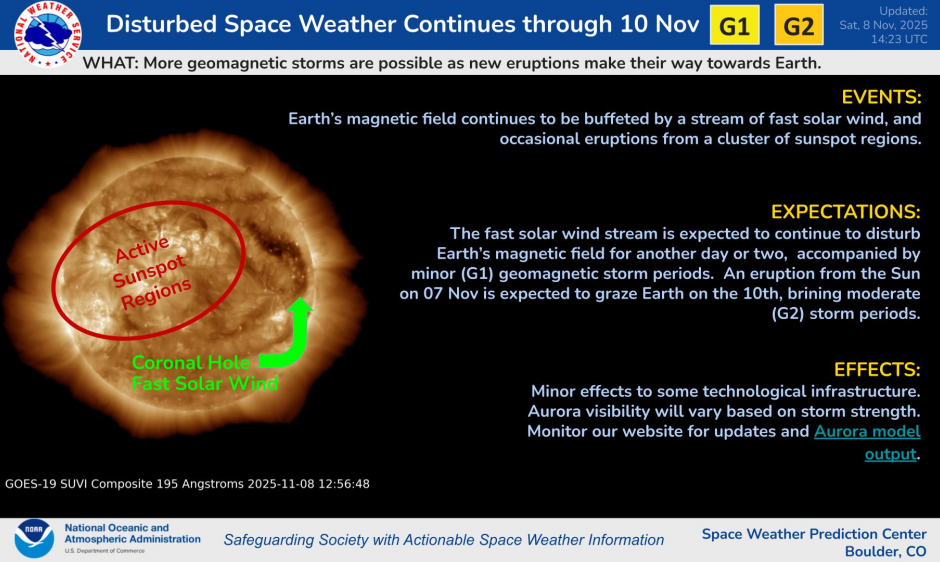 NATIONAL WEATHER SERVICE

Disturbed Space Weather Continues through 10 Nov

G1 G2

Updated: Sat, 8 Nov, 2025 14:23 UTC

WHAT: More geomagnetic storms are possible as new eruptions make their way towards Earth.

EVENTS:
Earth's magnetic field continues to be buffeted by a stream of fast solar wind, and occasional eruptions from a cluster of sunspot regions.

EXPECTATIONS:
The fast solar wind stream is expected to continue to disturb Earth's magnetic field for another day or two, accompanied by minor (G1) geomagnetic storm periods. An eruption from the Sun on 07 Nov is expected to graze Earth on the 10th, brining moderate (G2) storm periods.

EFFECTS:
Minor effects to some technological infrastructure. Aurora visibility will vary based on storm strength. Monitor our website for updates and Aurora model output.

Active Sunspot Regions

Coronal Hole Fast Solar Wind

GOES-19 SUVI Composite 195 Angstroms 2025-11-08 12:56:48

NOAA
National Oceanic and Atmospheric Administration
U.S. Department of Commerce

Safeguarding Society with Actionable Space Weather Information

Space Weather Prediction Center
Boulder, CO